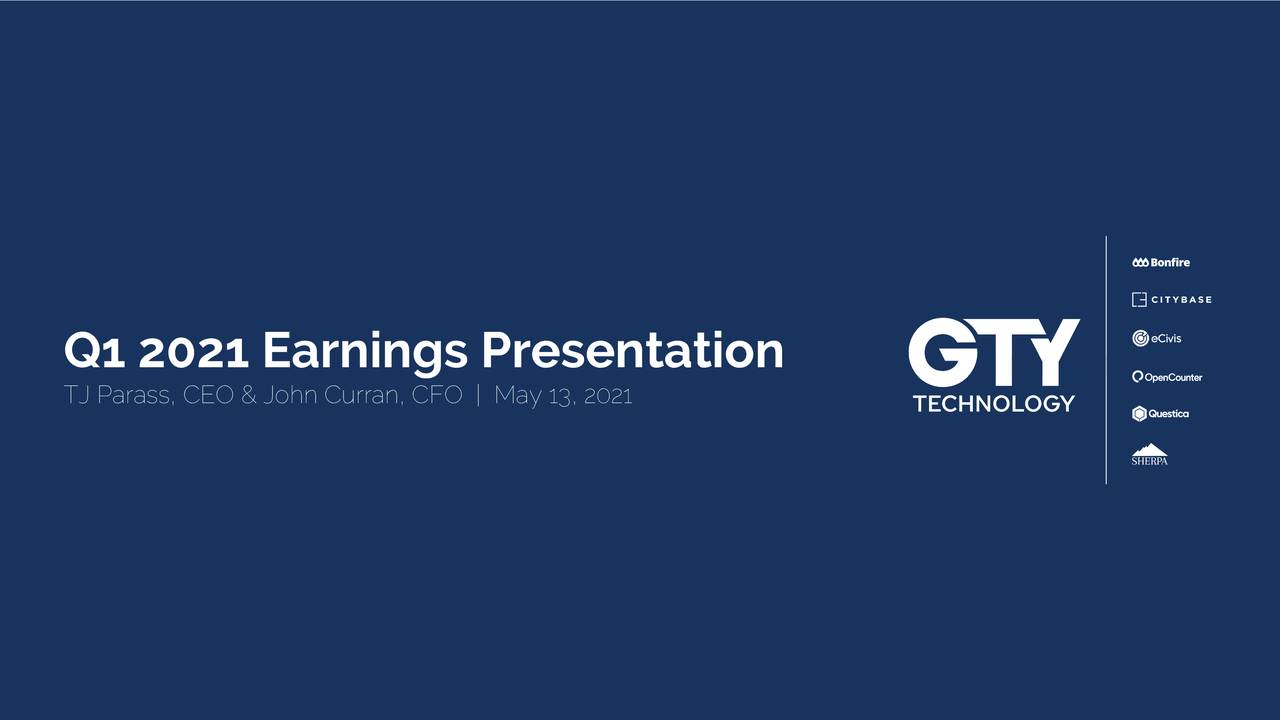 Q1 2021 Earnings Presentation

TJ Parass, CEO & John Curran, CFO | May 13, 2021

GTY TECHNOLOGY

Bonfire

CITYBASE

eCivis

OpenCounter

Questica

SHERPA